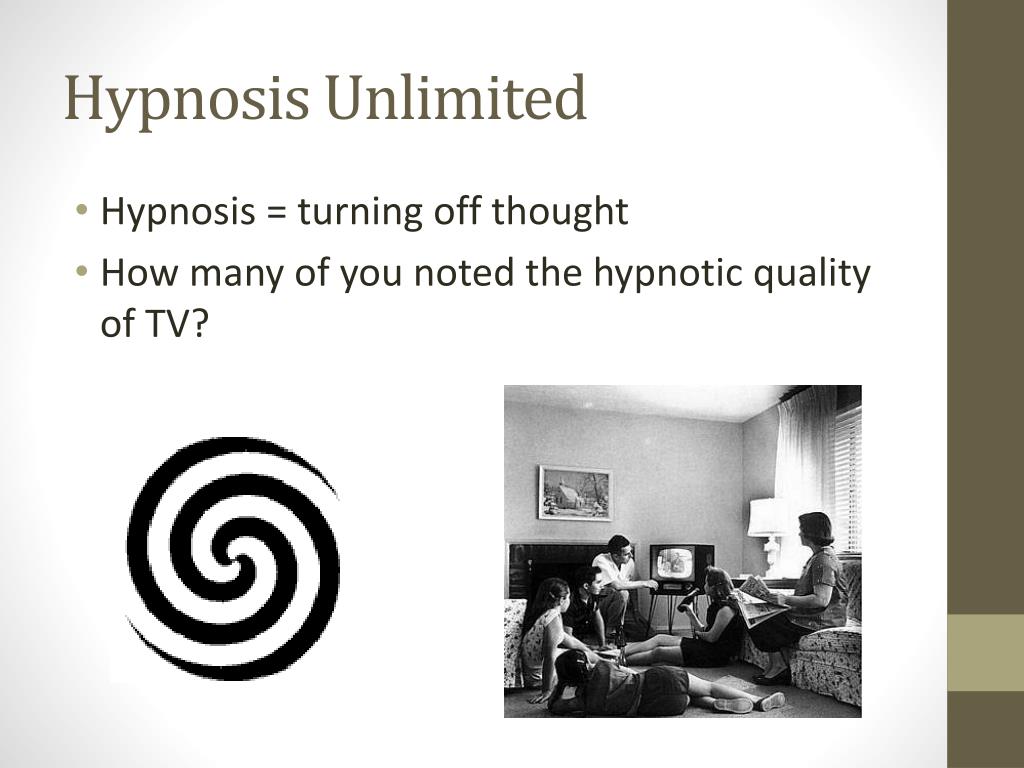 Hypnosis Unlimited

• Hypnosis = turning off thought
• How many of you noted the hypnotic quality of TV?